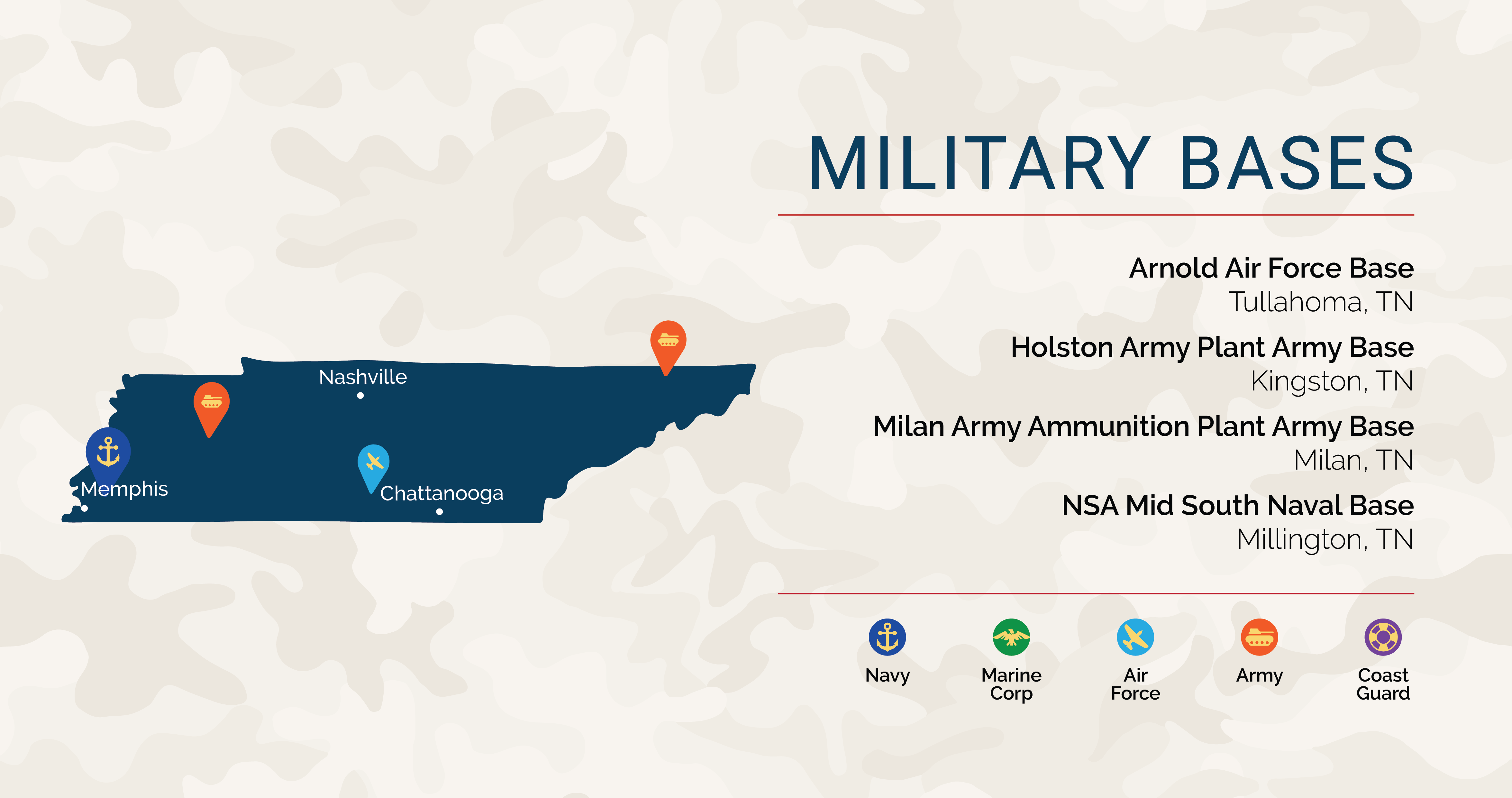 Nashville

Memphis

Chattanooga

MILITARY BASES

Arnold Air Force Base
Tullahoma, TN

Holston Army Plant Army Base
Kingston, TN

Milan Army Ammunition Plant Army Base
Milan, TN

NSA Mid South Naval Base
Millington, TN

Navy

Marine Corp

Air Force

Army

Coast Guard